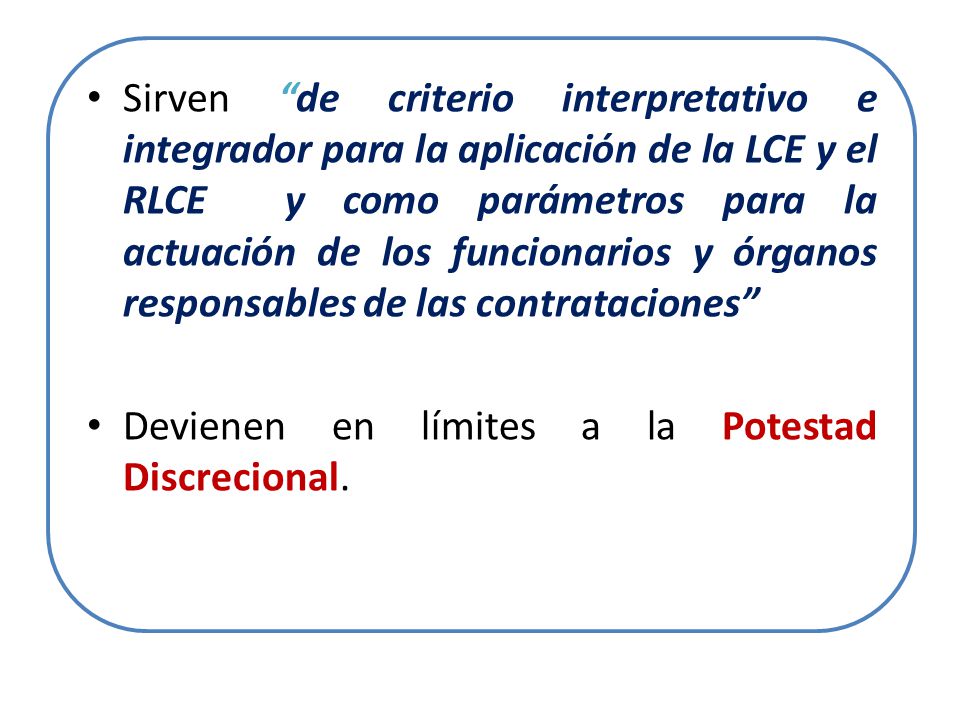 • Sirven “de criterio interpretativo e integrador para la aplicación de la LCE y el RLCE y como parámetros para la actuación de los funcionarios y órganos responsables de las contrataciones”

• Devienen en límites a la Potestad Discrecional.